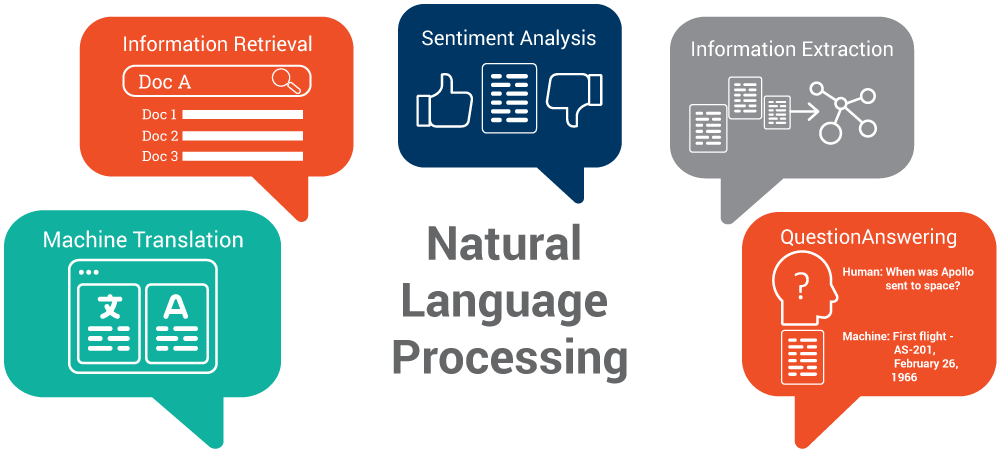 Information Retrieval

Doc A

Doc 1

Doc 2

Doc 3

Sentiment Analysis

Information Extraction

Machine Translation

文

A

Natural Language Processing

QuestionAnswering

?

Human: When was Apollo sent to space?

Machine: First flight - AS-201, February 26, 1966